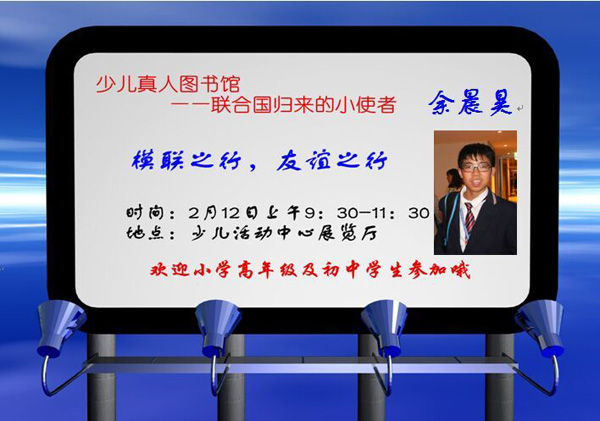 少儿真人图书馆
——联合国归来的小使者

余晨昊

模联之行，友谊之行

时间：2月12日上午9：30—11：30
地点：少儿活动中心展览厅

欢迎小学高年级及初中学生参加哦